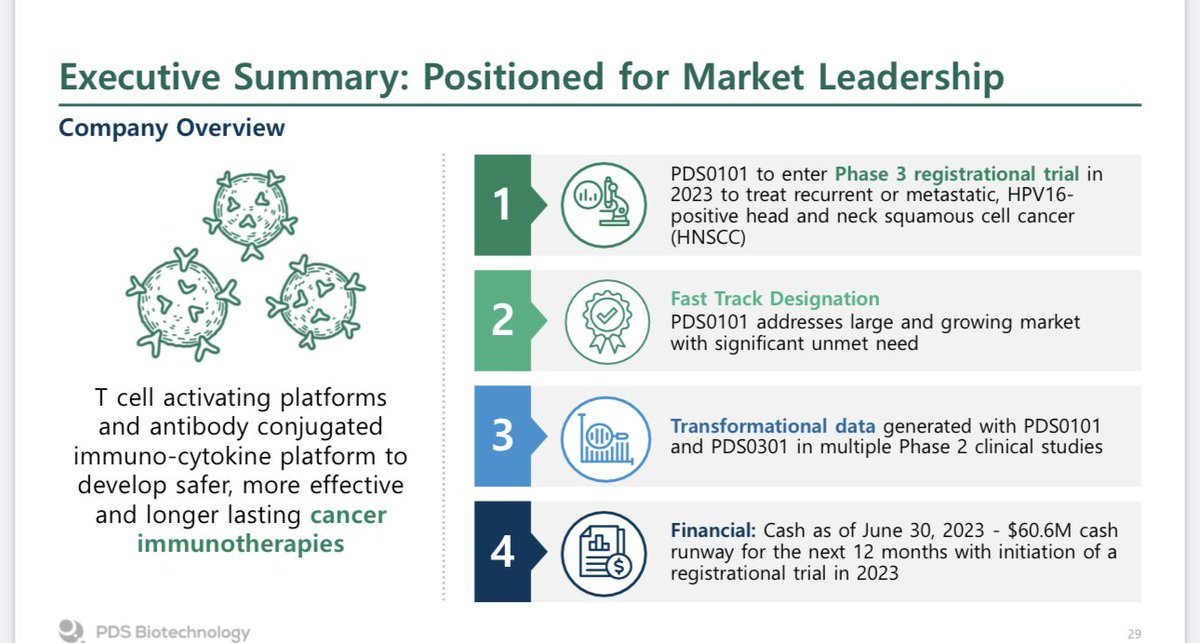 Executive Summary: Positioned for Market Leadership

Company Overview

T cell activating platforms and antibody conjugated immuno-cytokine platform to develop safer, more effective and longer lasting cancer immunotherapies

1

PDS0101 to enter Phase 3 registrational trial in 2023 to treat recurrent or metastatic, HPV16-positive head and neck squamous cell cancer (HNSCC)

2

Fast Track Designation
PDS0101 addresses large and growing market with significant unmet need

3

Transformational data generated with PDS0101 and PDS0301 in multiple Phase 2 clinical studies

4

Financial: Cash as of June 30, 2023 - $60.6M cash runway for the next 12 months with initiation of a registrational trial in 2023

PDS Biotechnology

29